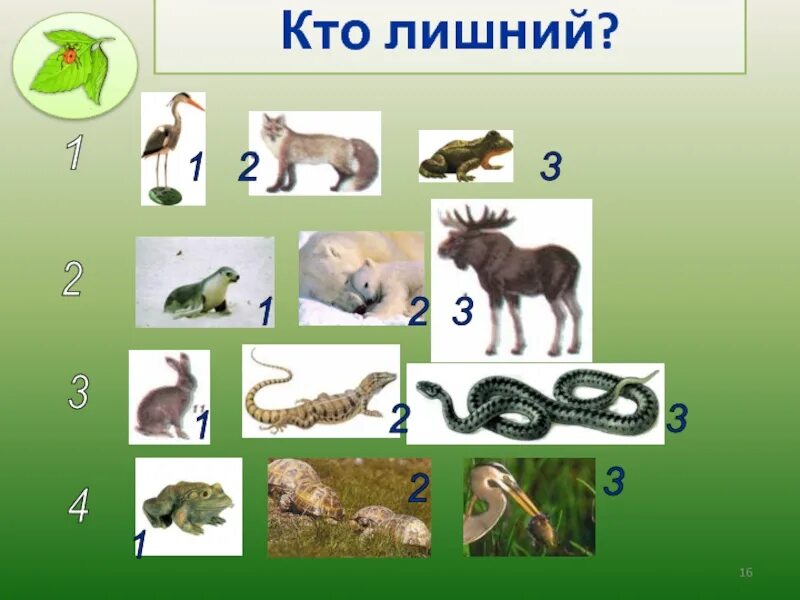 Кто лишний?

1
1 2 3

2
1 2 3

3
1 2 3

4
1 2 3

16